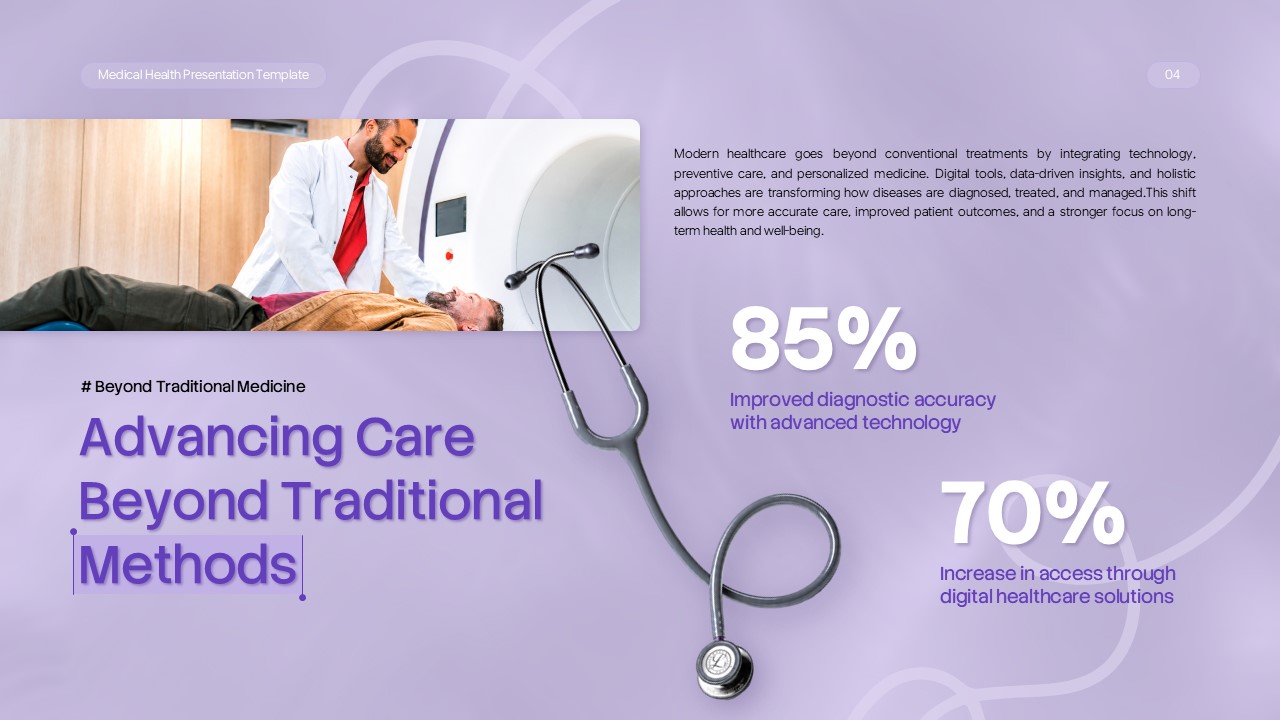 Medical Health Presentation Template

04

Modern healthcare goes beyond conventional treatments by integrating technology, preventive care, and personalized medicine. Digital tools, data-driven insights, and holistic approaches are transforming how diseases are diagnosed, treated, and managed.This shift allows for more accurate care, improved patient outcomes, and a stronger focus on long-term health and well-being.

# Beyond Traditional Medicine

Advancing Care Beyond Traditional Methods

85%

Improved diagnostic accuracy with advanced technology

70%

Increase in access through digital healthcare solutions